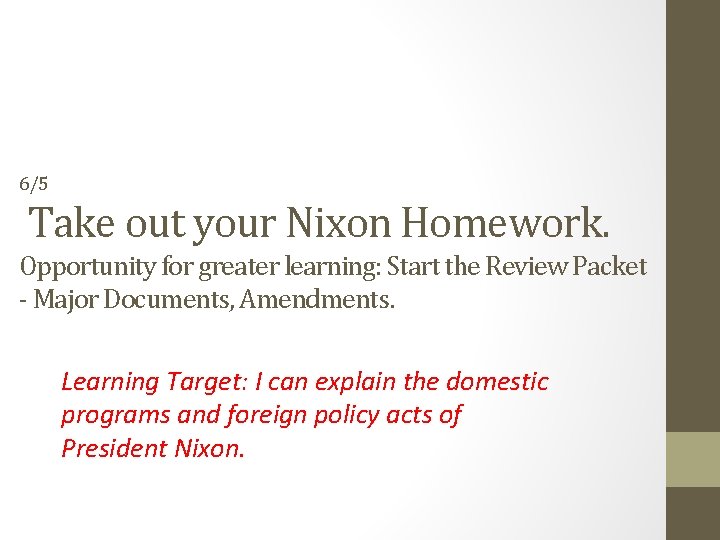 6/5

Take out your Nixon Homework.

Opportunity for greater learning: Start the Review Packet - Major Documents, Amendments.

Learning Target: I can explain the domestic programs and foreign policy acts of President Nixon.